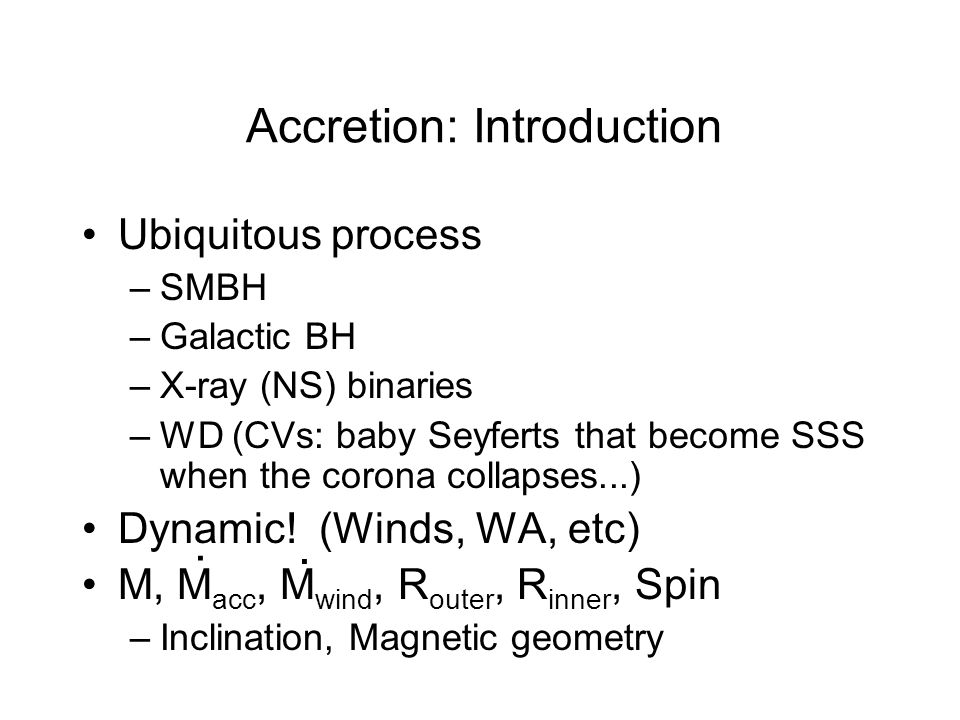 Accretion: Introduction

• Ubiquitous process
– SMBH
– Galactic BH
– X-ray (NS) binaries
– WD (CVs: baby Seyferts that become SSS when the corona collapses...)
• Dynamic! (Winds, WA, etc)
• M, $\dot{M}_{acc}$, $\dot{M}_{wind}$, $R_{outer}$, $R_{inner}$, Spin
– Inclination, Magnetic geometry